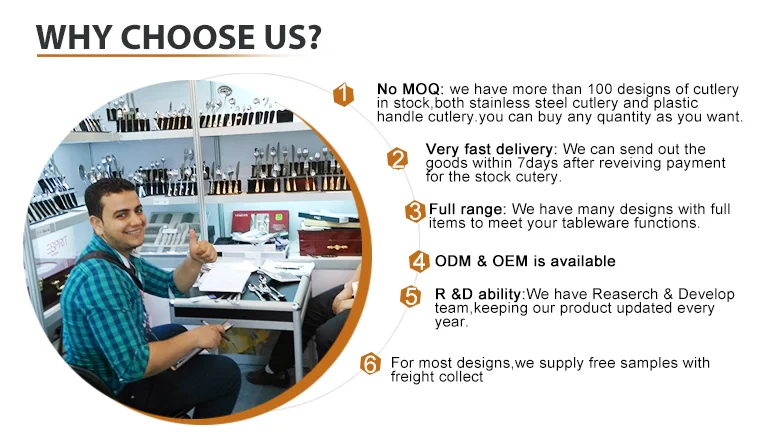 WHY CHOOSE US?

ESPRIT

1 No MOQ: we have more than 100 designs of cutlery in stock,both stainless steel cutlery and plastic handle cutlery.you can buy any quantity as you want.

2 Very fast delivery: We can send out the goods within 7days after reveiving payment for the stock cutery.

3 Full range: We have many designs with full items to meet your tableware functions.

4 ODM & OEM is available

5 R &D ability:We have Reaserch & Develop team,keeping our product updated every year.

6 For most designs,we supply free samples with freight collect